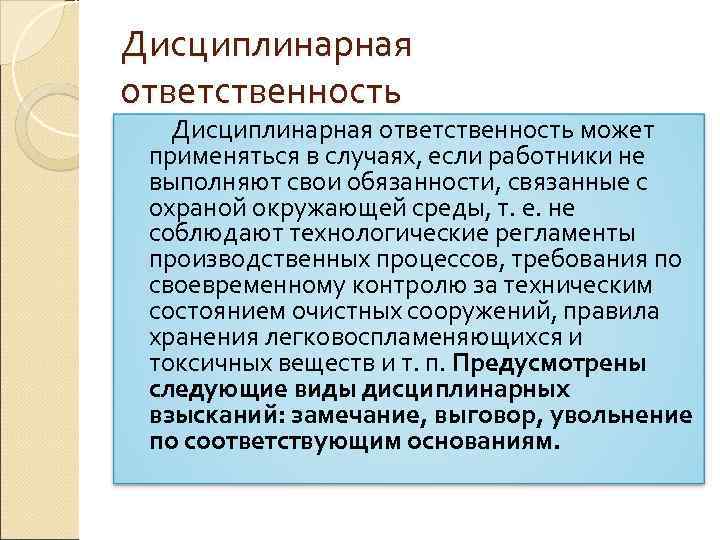 Дисциплинарная ответственность

Дисциплинарная ответственность может применяться в случаях, если работники не выполняют свои обязанности, связанные с охраной окружающей среды, т. е. не соблюдают технологические регламенты производственных процессов, требования по своевременному контролю за техническим состоянием очистных сооружений, правила хранения легковоспламеняющихся и токсичных веществ и т. п. Предусмотрены следующие виды дисциплинарных взысканий: замечание, выговор, увольнение по соответствующим основаниям.